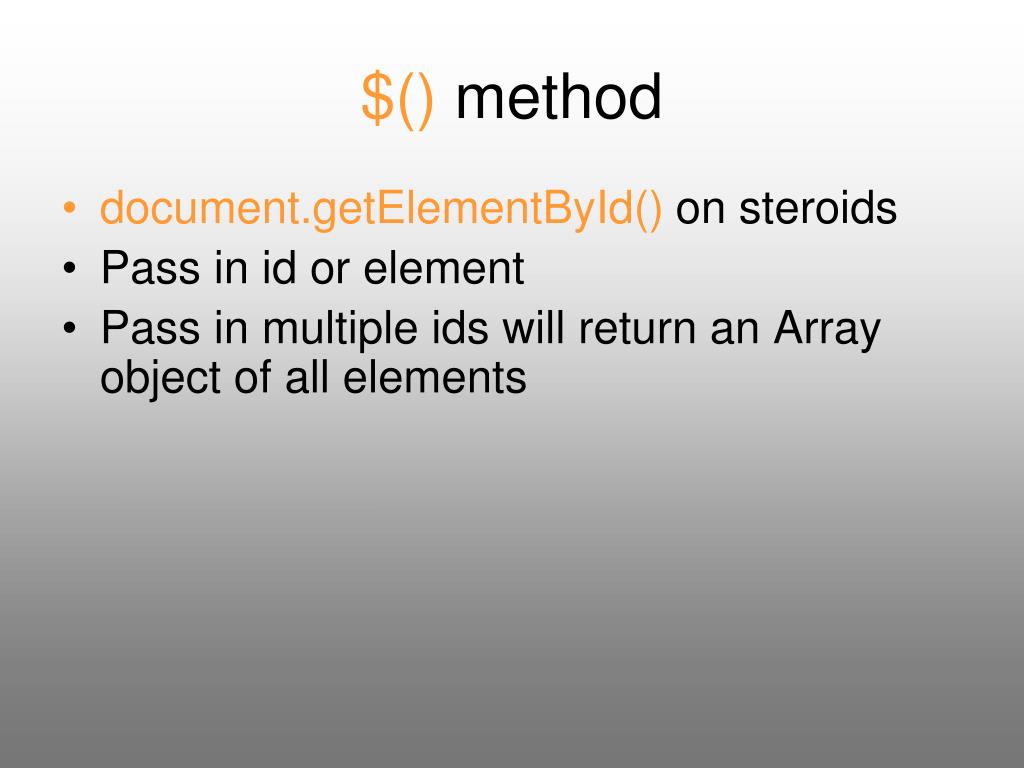 \$() method

• document.getElementById() on steroids
• Pass in id or element
• Pass in multiple ids will return an Array object of all elements